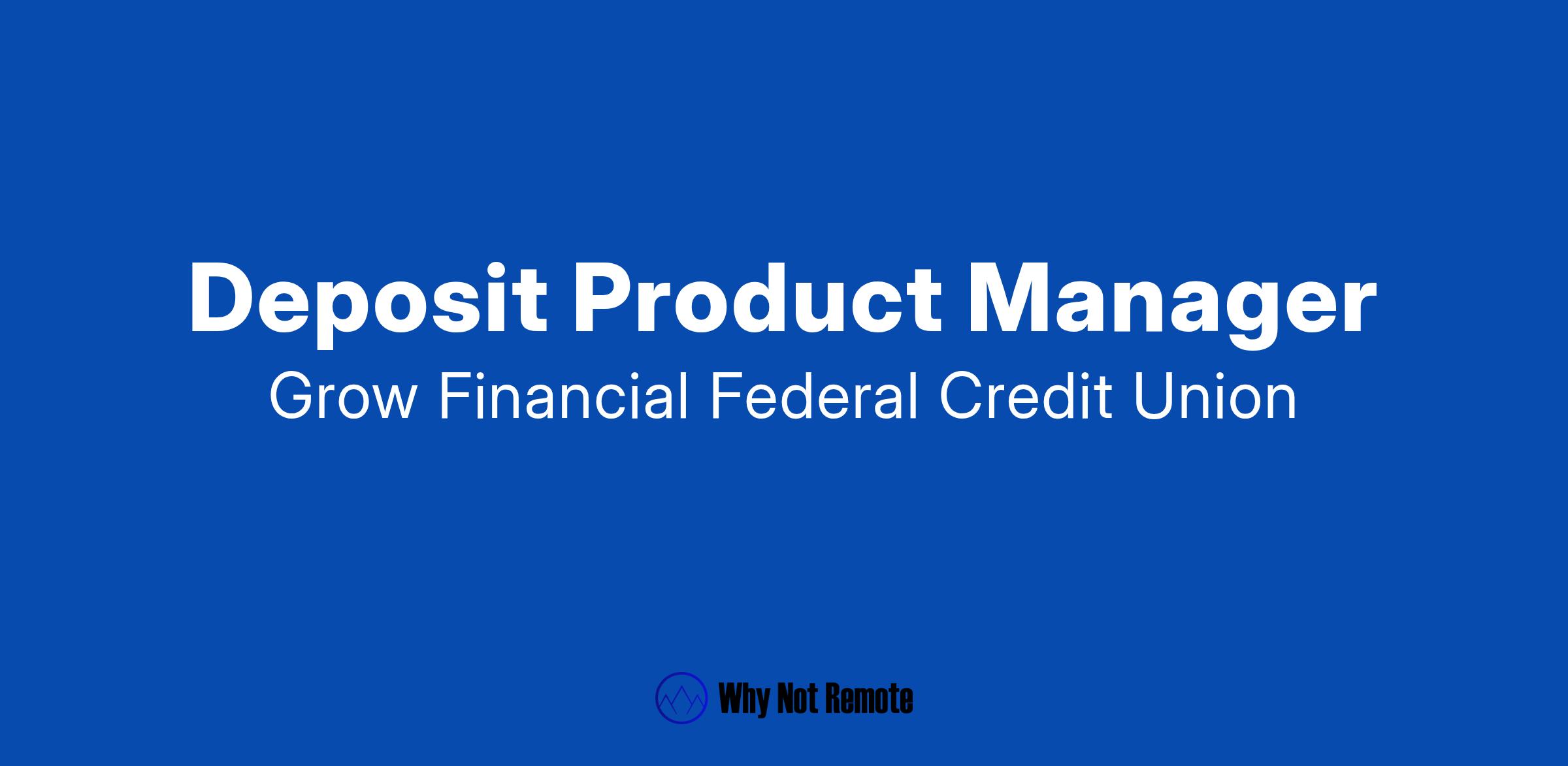 Deposit Product Manager
Grow Financial Federal Credit Union

Why Not Remote